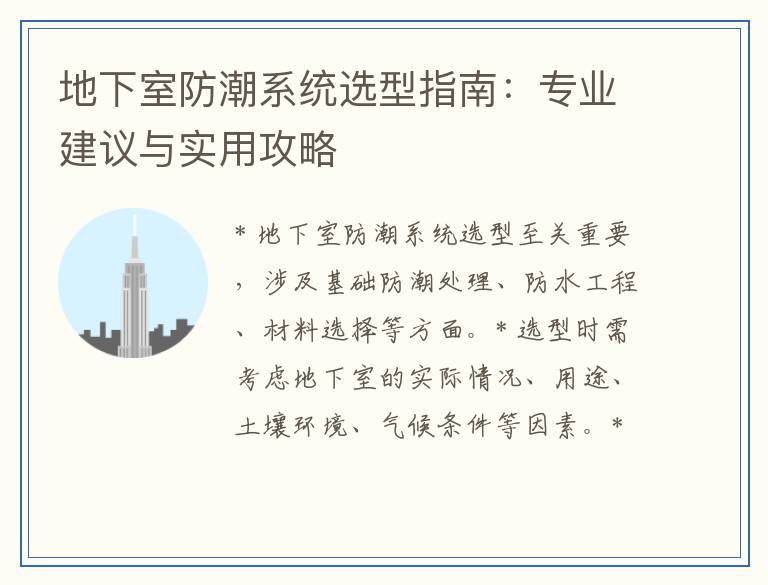 地下室防潮系统选型指南：专业建议与实用攻略

* 地下室防潮系统选型至关重要，涉及基础防潮处理、防水工程、材料选择等方面。* 选型时需考虑地下室的实际情况、用途、土壤环境、气候条件等因素。*